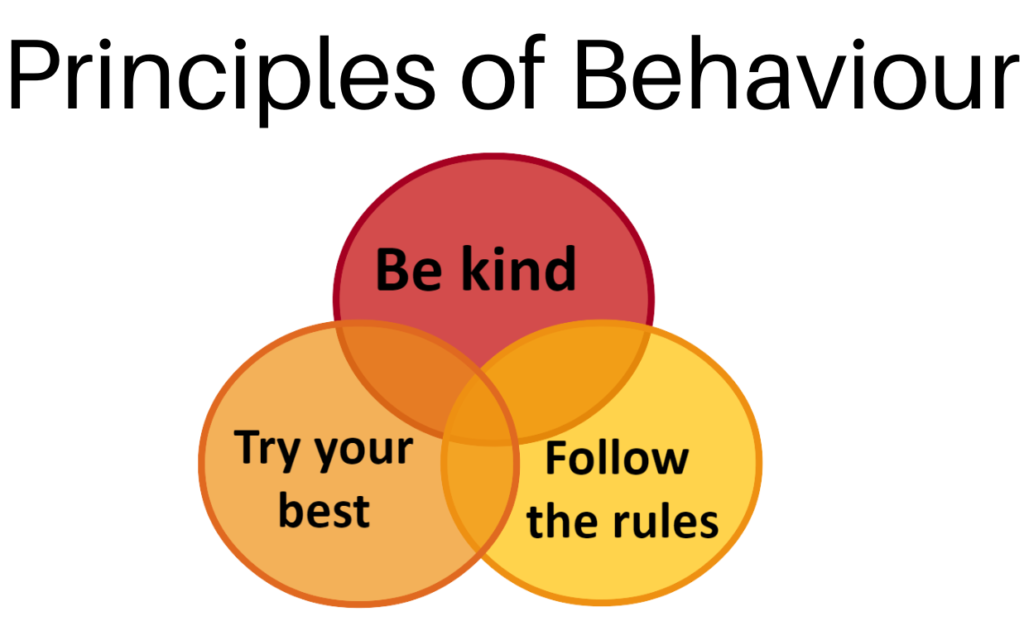 Principles of Behaviour

Be kind

Try your best

Follow the rules